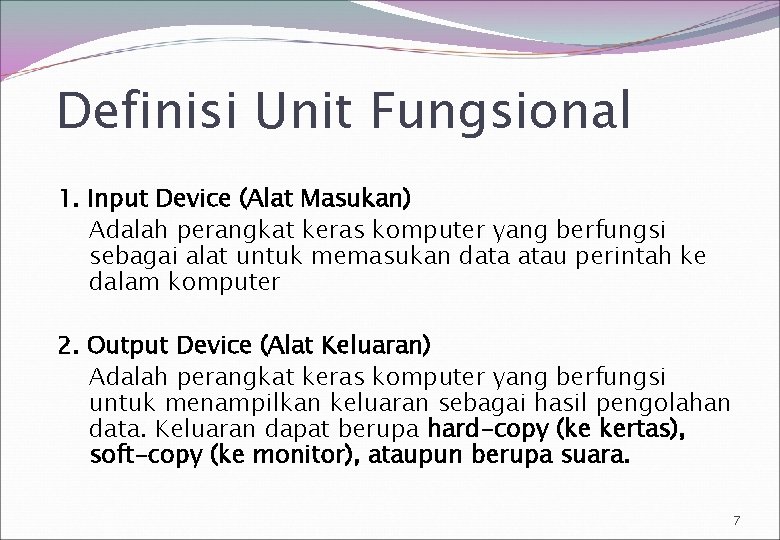 Definisi Unit Fungsional

1. Input Device (Alat Masukan)

Adalah perangkat keras komputer yang berfungsi sebagai alat untuk memasukan data atau perintah ke dalam komputer

2. Output Device (Alat Keluaran)

Adalah perangkat keras komputer yang berfungsi untuk menampilkan keluaran sebagai hasil pengolahan data. Keluaran dapat berupa hard-copy (ke kertas), soft-copy (ke monitor), ataupun berupa suara.

7